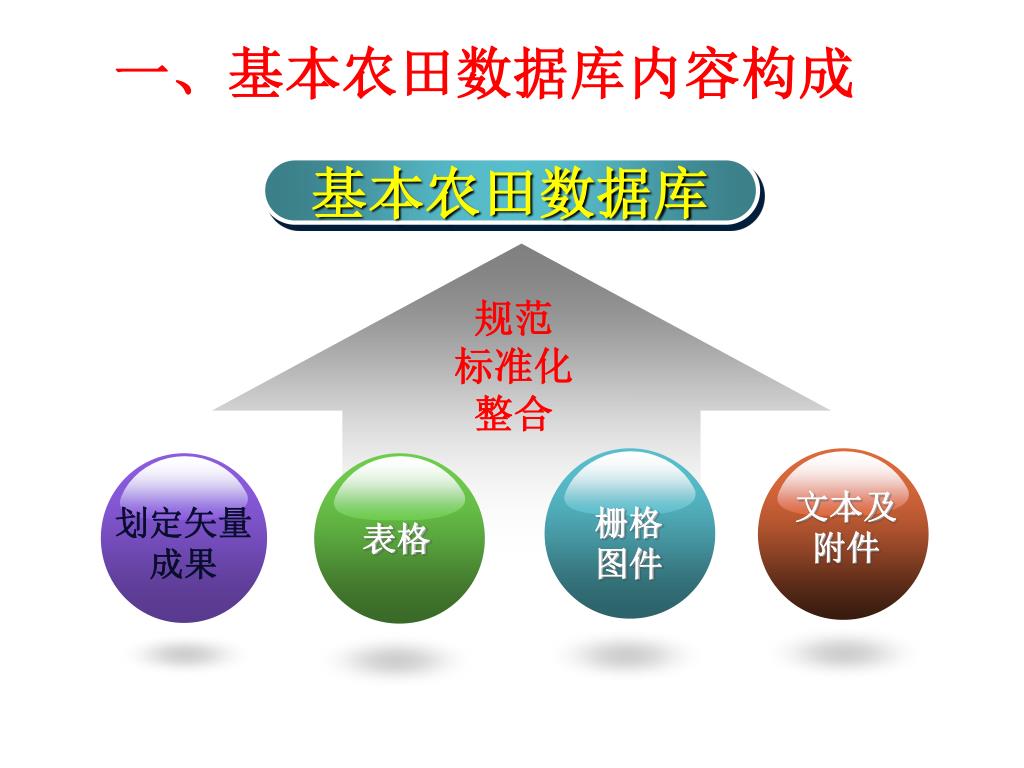 一、基本农田数据库内容构成

基本农田数据库

规范
标准化
整合

划定矢量成果

表格

栅格图件

文本及附件